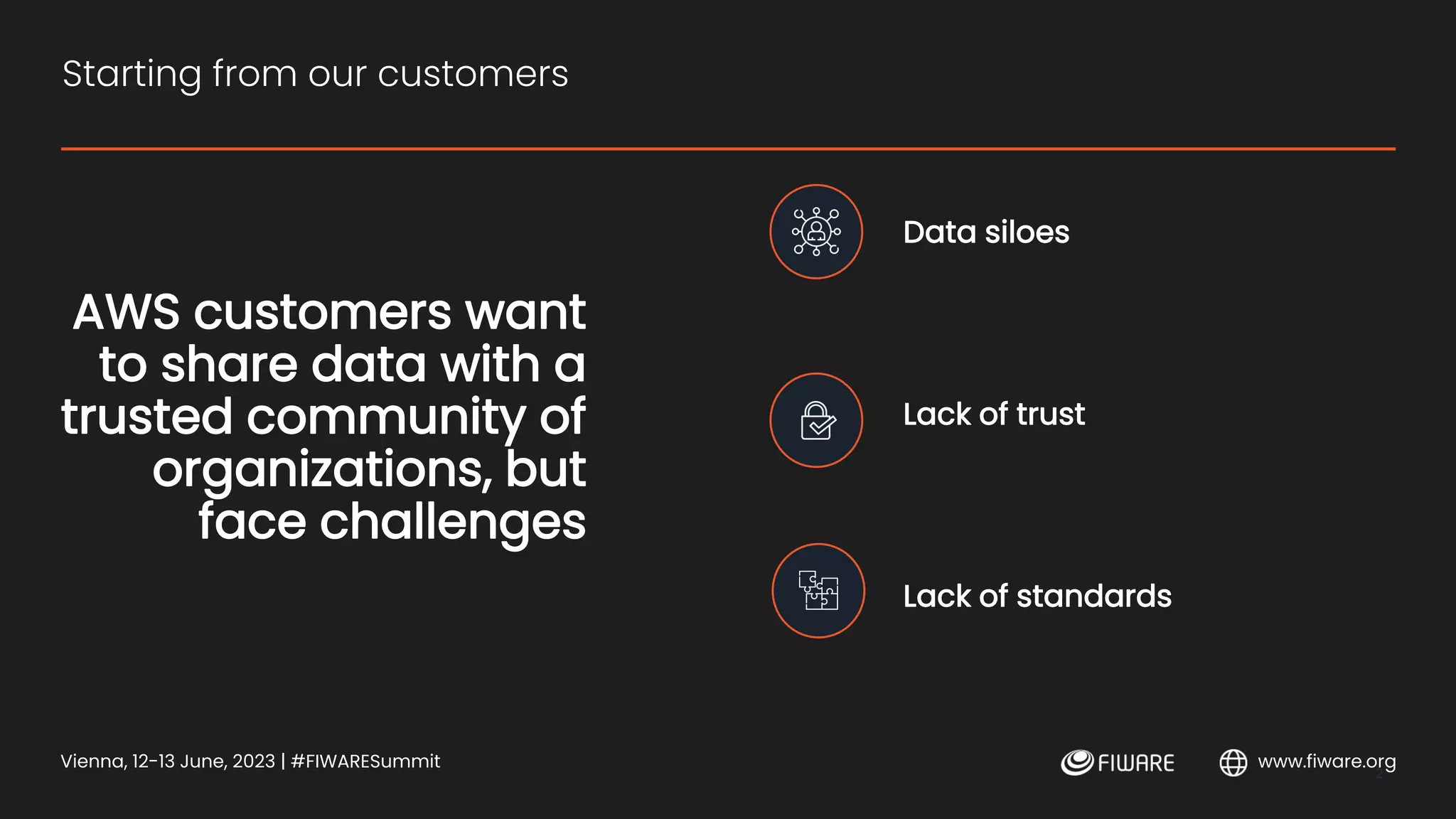 Starting from our customers

AWS customers want to share data with a trusted community of organizations, but face challenges

Data siloes

Lack of trust

Lack of standards

Vienna, 12-13 June, 2023 | #FIWARESummit

FIWARE

www.fiware.org